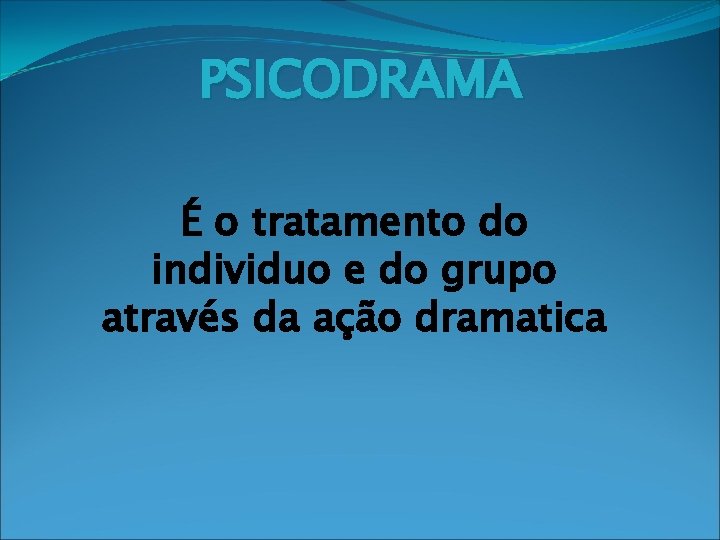 PSICODRAMA

É o tratamento do individuo e do grupo através da ação dramatica